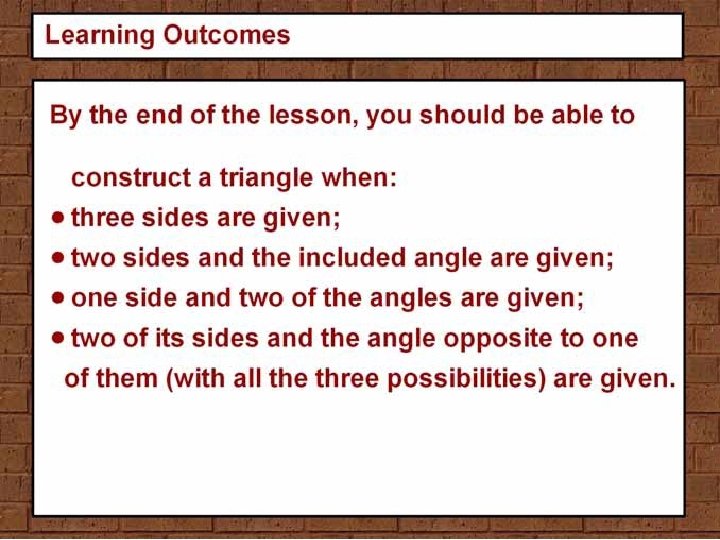 Learning Outcomes

By the end of the lesson, you should be able to

construct a triangle when:

• three sides are given;
• two sides and the included angle are given;
• one side and two of the angles are given;
• two of its sides and the angle opposite to one of them (with all the three possibilities) are given.